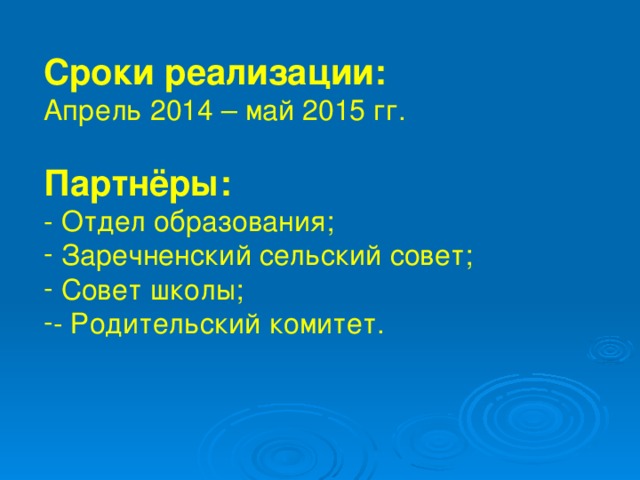 Сроки реализации:
Апрель 2014 – май 2015 гг.

Партнёры:
- Отдел образования;
- Заречненский сельский совет;
- Совет школы;
-- Родительский комитет.